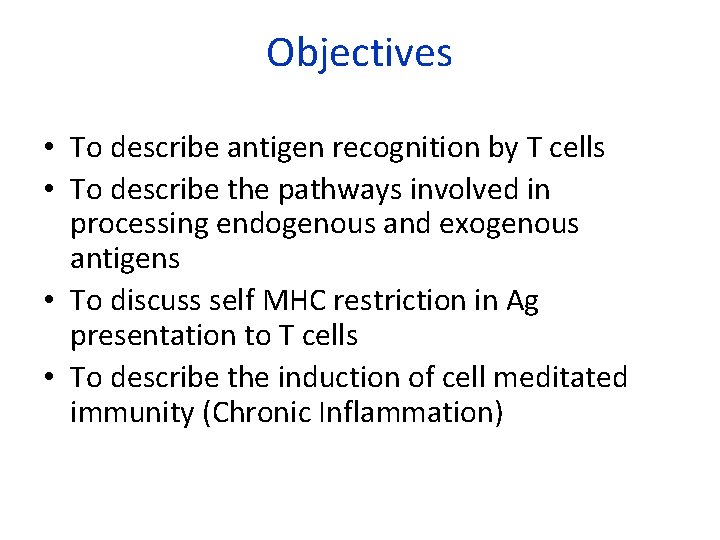 Objectives

• To describe antigen recognition by T cells
• To describe the pathways involved in processing endogenous and exogenous antigens
• To discuss self MHC restriction in Ag presentation to T cells
• To describe the induction of cell meditated immunity (Chronic Inflammation)